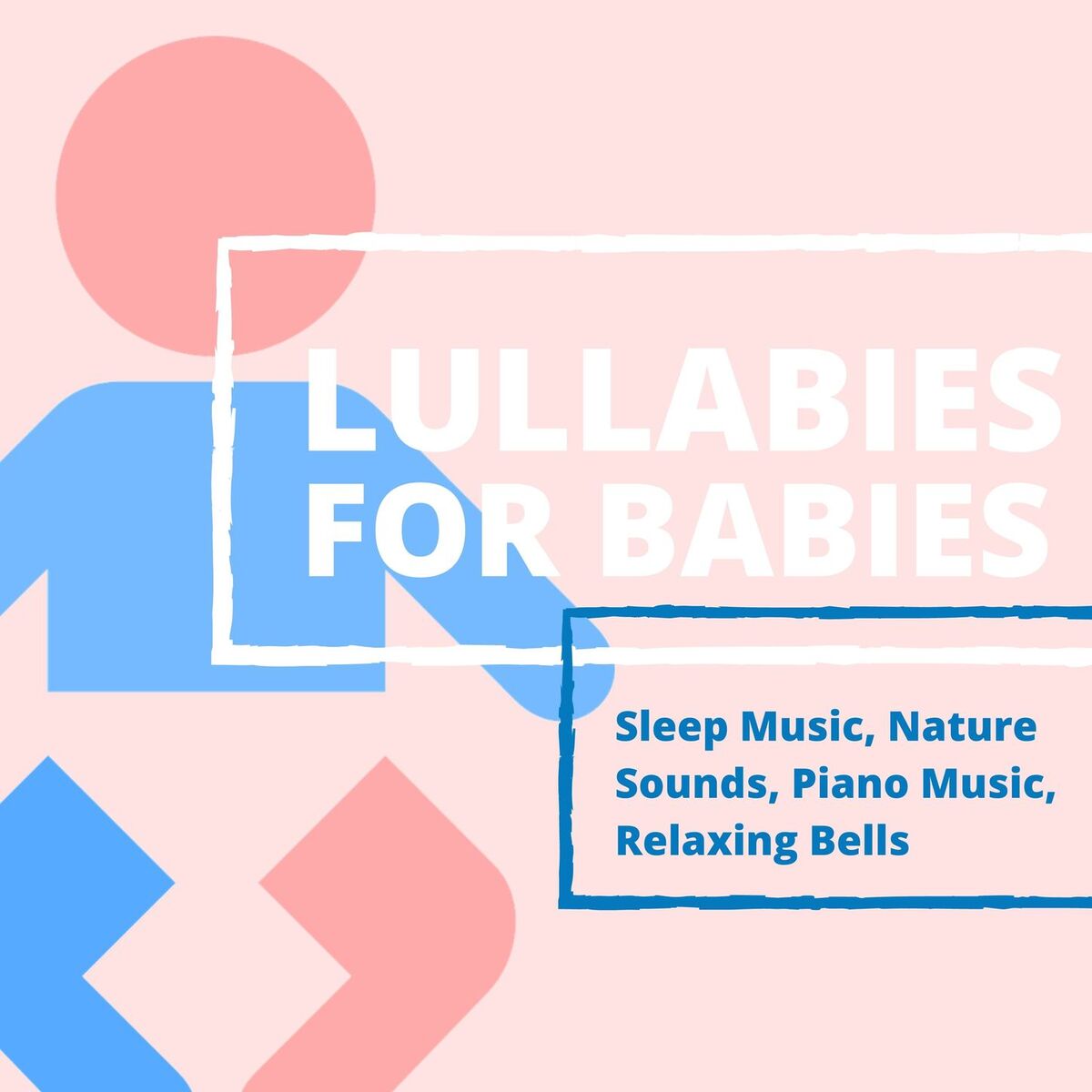 LULLABIES FOR BABIES

Sleep Music, Nature Sounds, Piano Music, Relaxing Bells